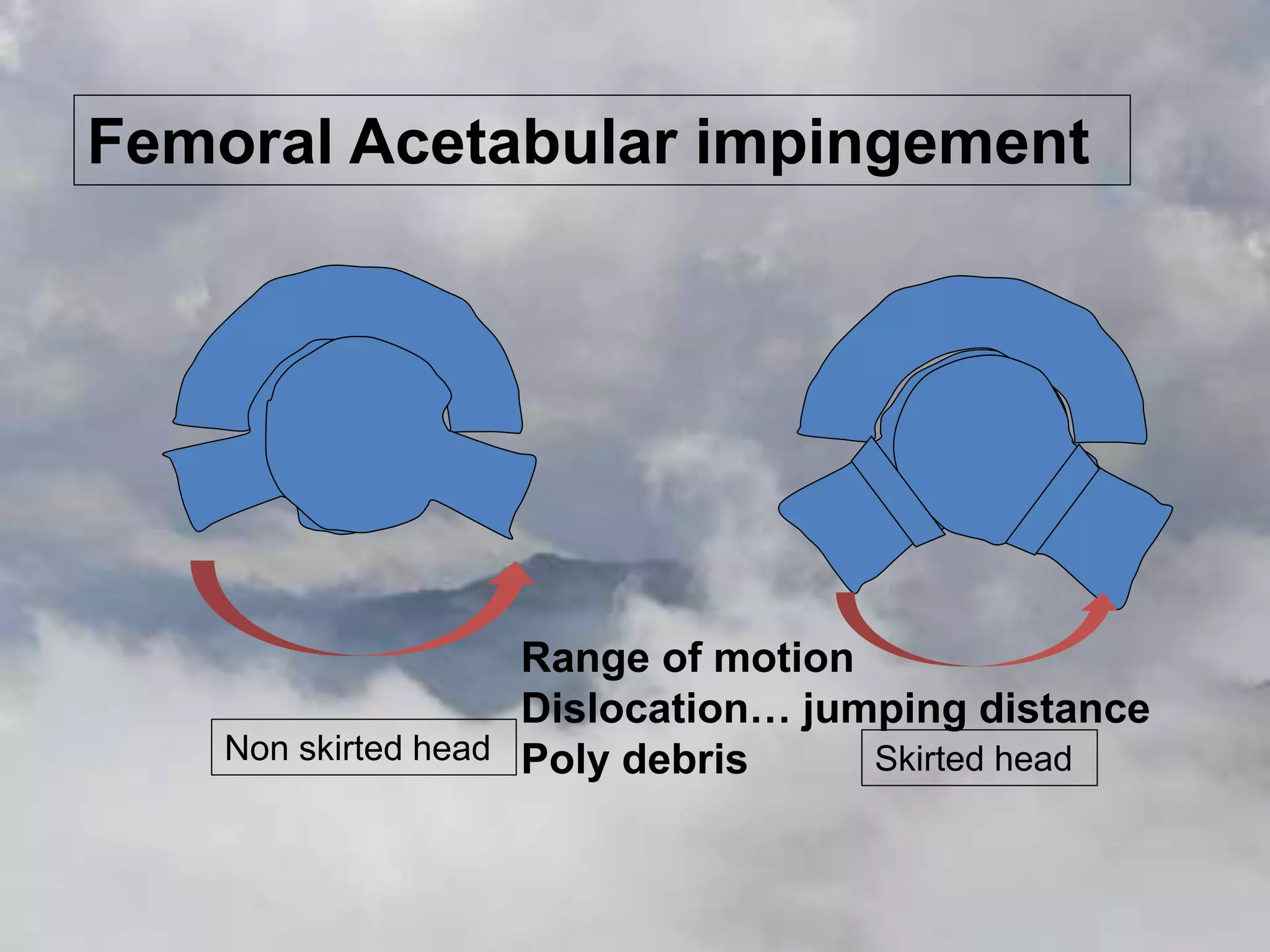 Femoral Acetabular impingement

Range of motion
Dislocation… jumping distance
Poly debris

Non skirted head

Skirted head